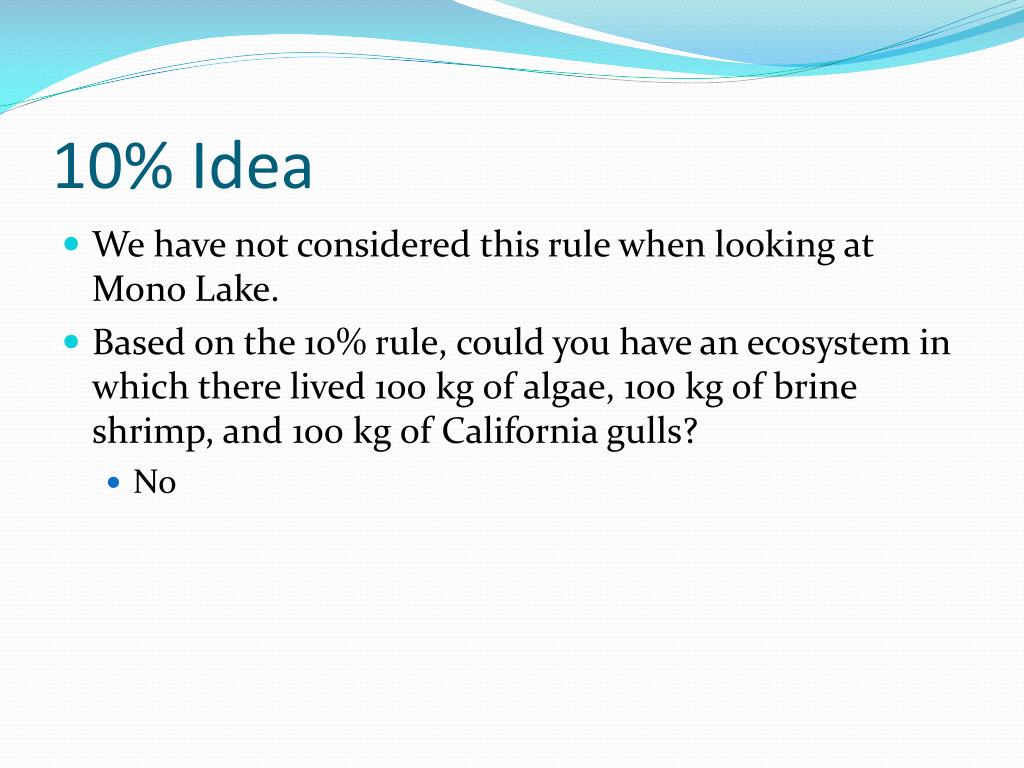 10% Idea

We have not considered this rule when looking at Mono Lake.

Based on the 10% rule, could you have an ecosystem in which there lived 100 kg of algae, 100 kg of brine shrimp, and 100 kg of California gulls?

No